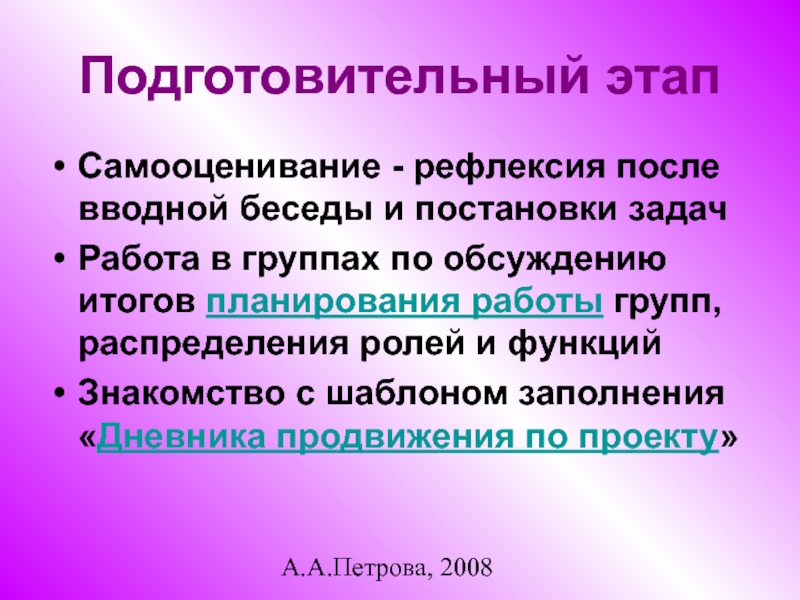 Подготовительный этап

• Самооценивание - рефлексия после вводной беседы и постановки задач

• Работа в группах по обсуждению итогов планирования работы групп, распределения ролей и функций

• Знакомство с шаблоном заполнения «Дневника продвижения по проекту»

А.А.Петрова, 2008